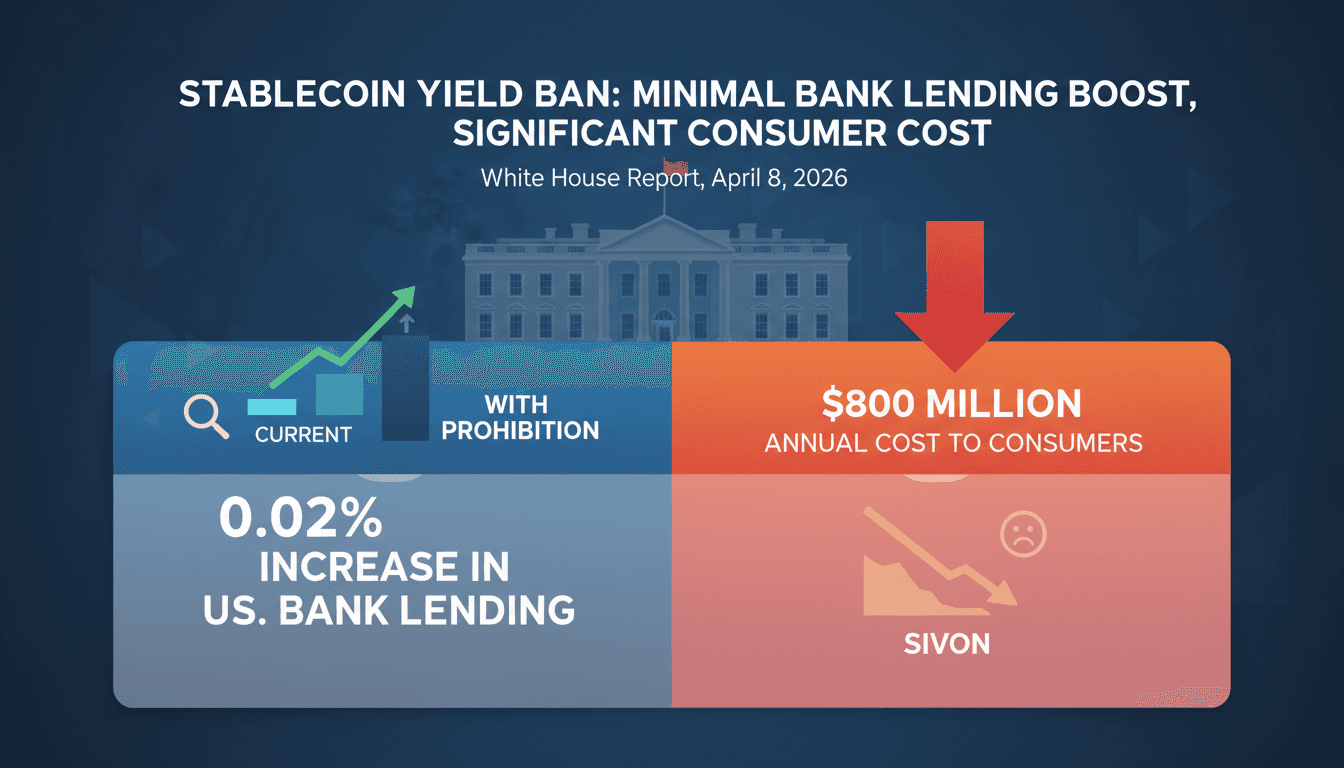 STABLECOIN YIELD BAN: MINIMAL BANK LENDING BOOST, SIGNIFICANT CONSUMER COST

White House Report, April 8, 2026

CURRENT

WITH PROHIBITION

$800 MILLION

ANNUAL COST TO CONSUMERS

0.02%

INCREASE IN US. BANK LENDING

SIVON